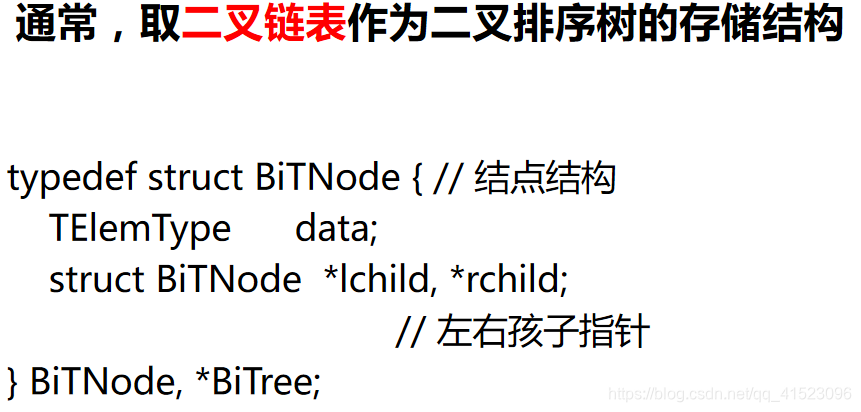 通常，取二叉链表作为二叉排序树的存储结构

typedef struct BiTNode { // 结点结构
TElemType data;
struct BiTNode *lchild, *rchild;
// 左右孩子指针
} BiTNode, *BiTree;

https://blog.csdn.net/qq_41523096